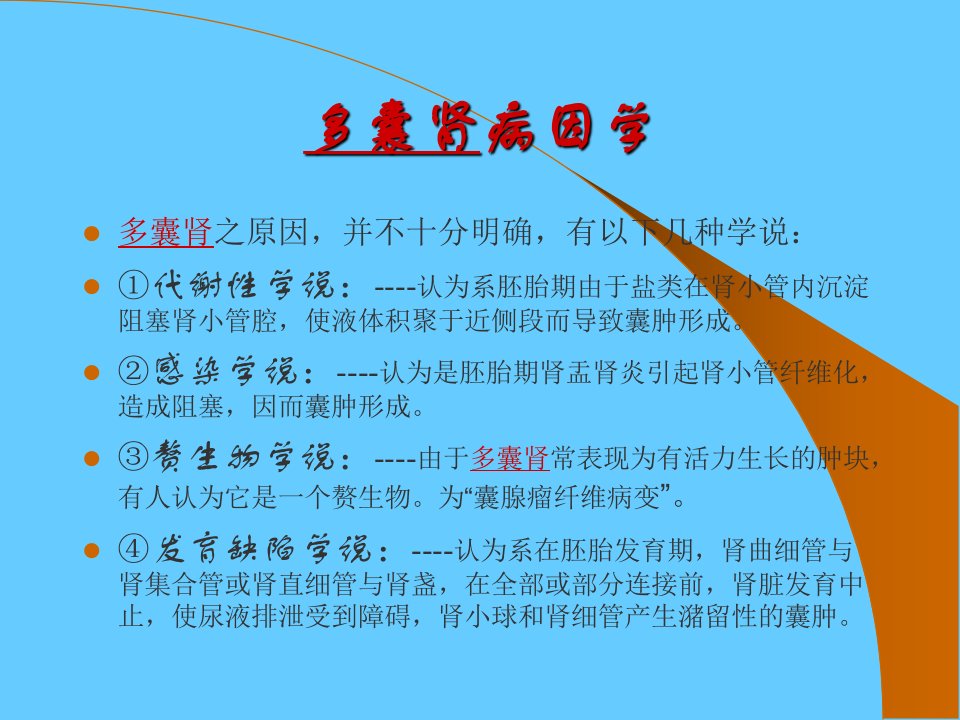 多囊肾病因学

• 多囊肾之原因，并不十分明确，有以下几种学说：

• ①代谢性学说：----认为系胚胎期由于盐类在肾小管内沉淀阻塞肾小管腔，使液体积聚于近侧段而导致囊肿形成。

• ②感染学说：----认为是胚胎期肾盂肾炎引起肾小管纤维化，造成阻塞，因而囊肿形成。

• ③赘生物学说：----由于多囊肾常表现为有活力生长的肿块，有人认为它是一个赘生物。为“囊腺瘤纤维病变”。

• ④发育缺陷学说：----认为系在胚胎发育期，肾曲细管与肾集合管或肾直细管与肾盏，在全部或部分连接前，肾脏发育中止，使尿液排泄受到障碍，肾小球和肾细管产生潴留性的囊肿。